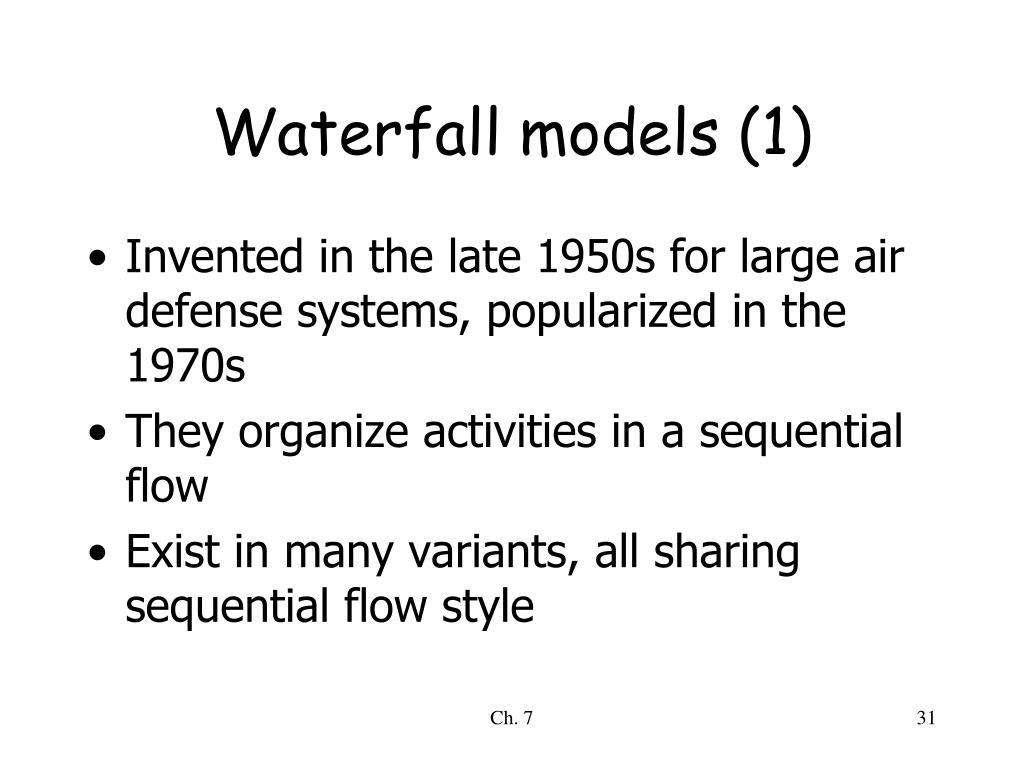 Waterfall models (1)

• Invented in the late 1950s for large air defense systems, popularized in the 1970s
• They organize activities in a sequential flow
• Exist in many variants, all sharing sequential flow style

Ch. 7

31